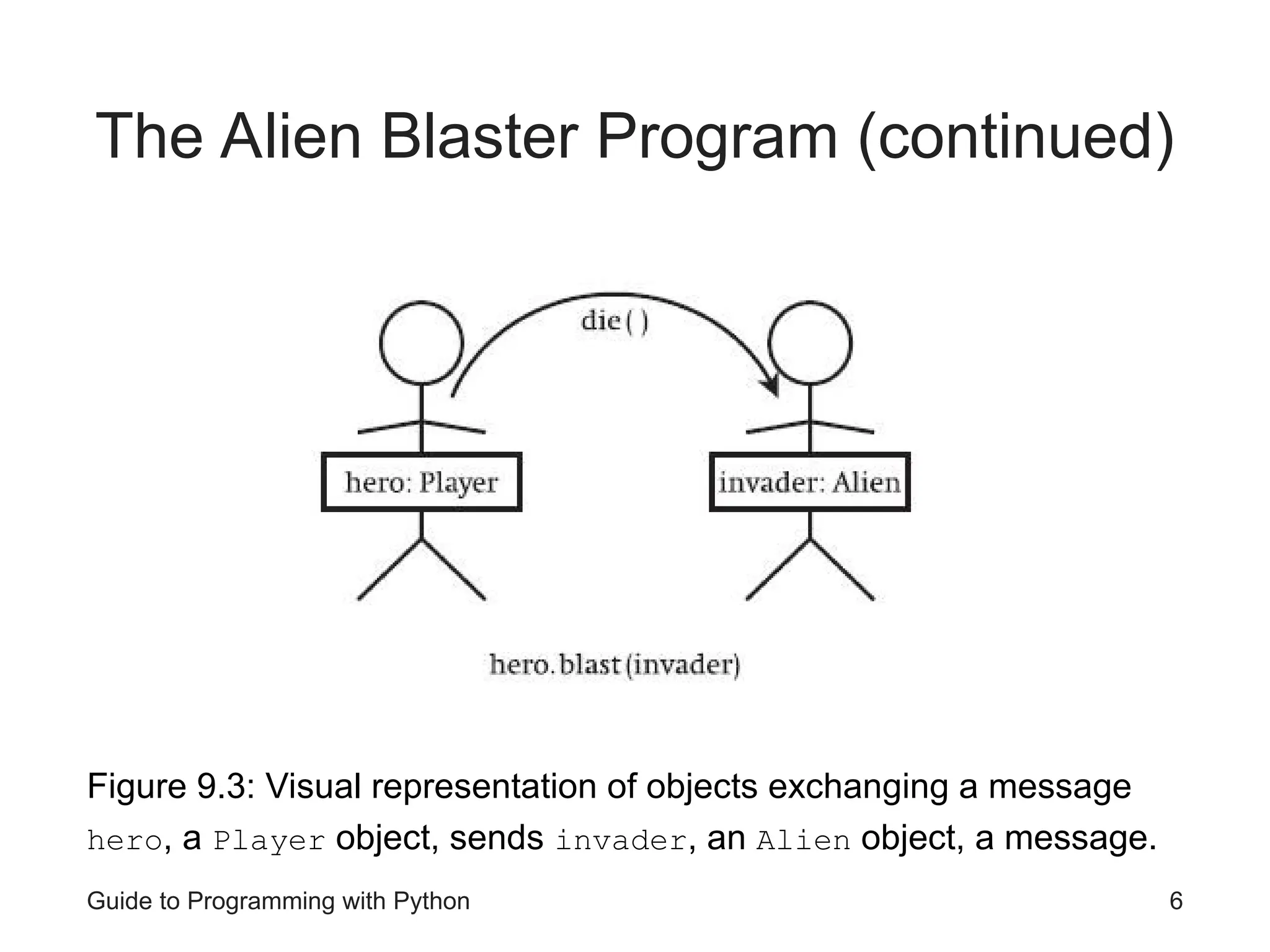 The Alien Blaster Program (continued)

die()

hero: Player

invader: Alien

hero.blast(invader)

Figure 9.3: Visual representation of objects exchanging a message
hero, a Player object, sends invader, an Alien object, a message.

Guide to Programming with Python

6